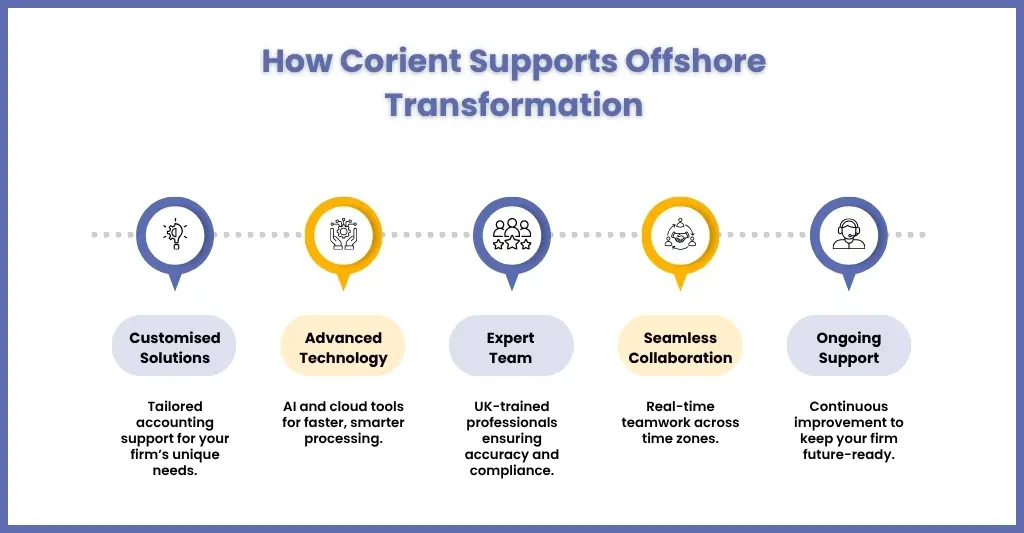 How Corient Supports Offshore Transformation

Customised Solutions

Tailored accounting support for your firm's unique needs.

Advanced Technology

AI and cloud tools for faster, smarter processing.

Expert Team

UK-trained professionals ensuring accuracy and compliance.

Seamless Collaboration

Real-time teamwork across time zones.

Ongoing Support

Continuous improvement to keep your firm future-ready.